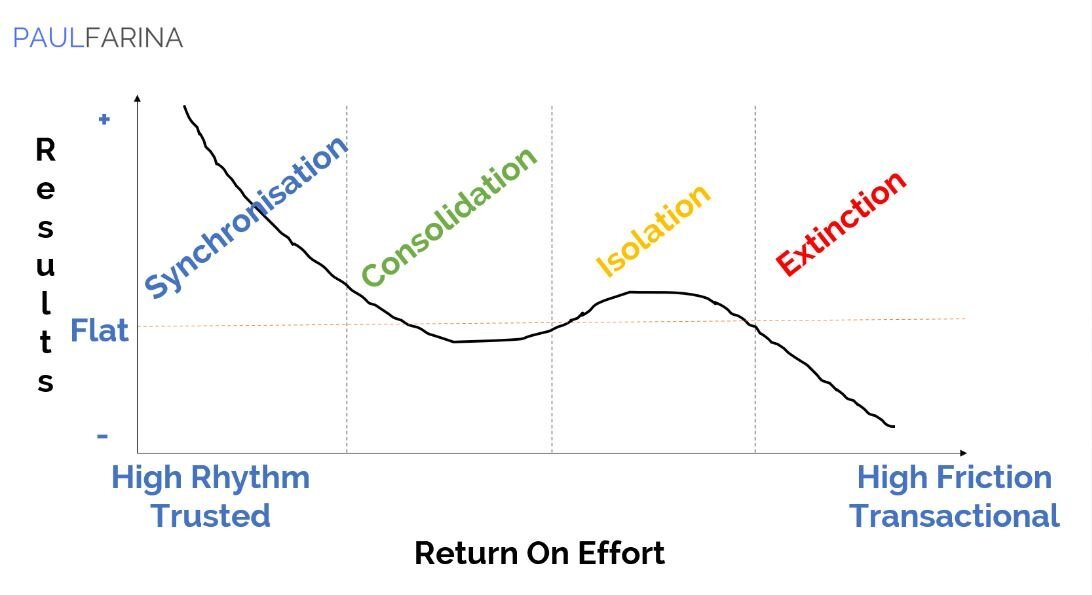 PAULFARINA

Results

+

Flat

-

Synchronisation

Consolidation

Isolation

Extinction

High Rhythm
Trusted

High Friction
Transactional

Return On Effort